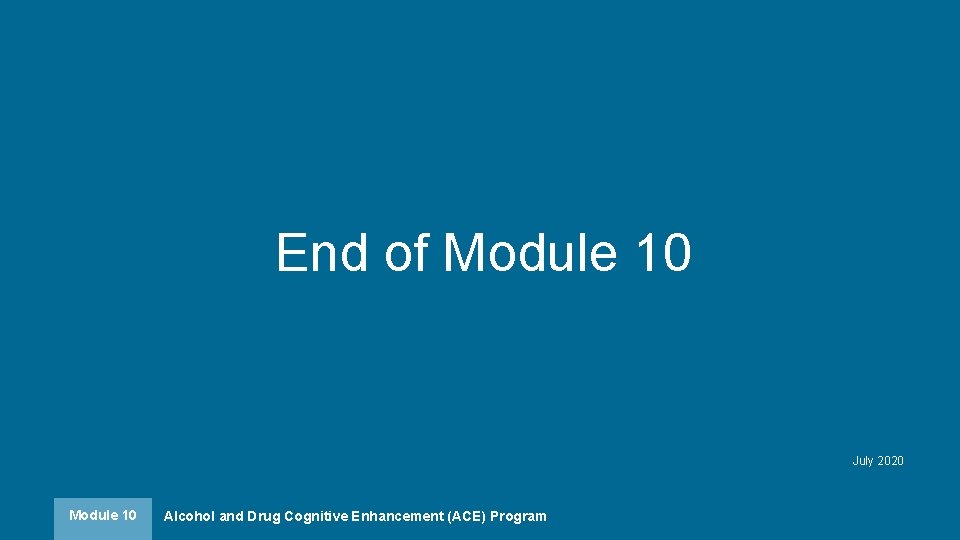 End of Module 10

July 2020

Module 10

Alcohol and Drug Cognitive Enhancement (ACE) Program